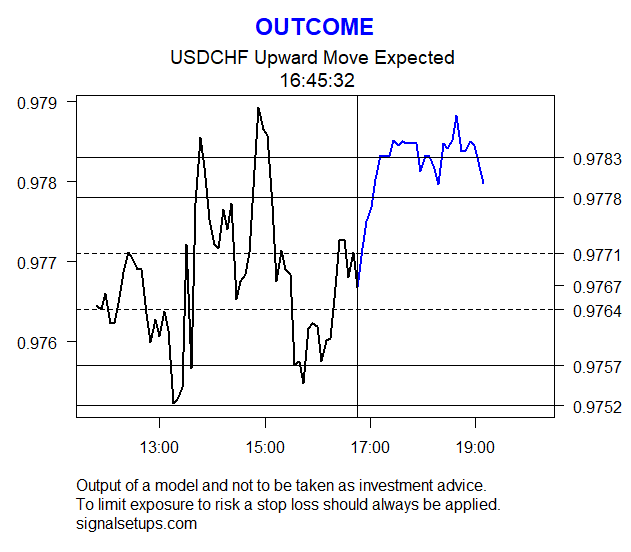 OUTCOME
USDCHF Upward Move Expected
16:45:32

0.979
0.978
0.977
0.976

0.9783
0.9778
0.9771
0.9767
0.9764
0.9757
0.9752

13:00
15:00
17:00
19:00

Output of a model and not to be taken as investment advice.
To limit exposure to risk a stop loss should always be applied.
signalsetups.com